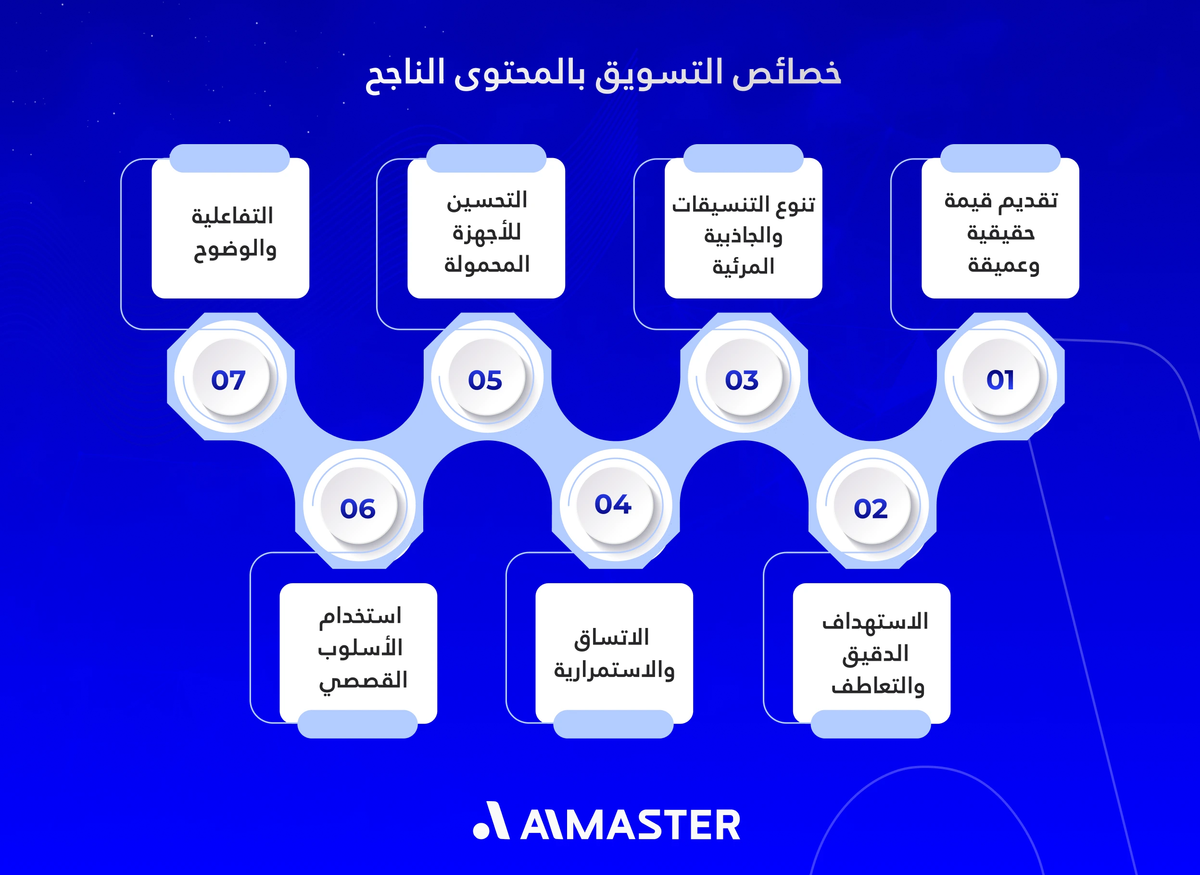 خصائص التسويق بالمحتوى الناجح

01
تقديم قيمة حقيقية وعميقة

02
الاستهداف الدقيق والتعاطف

03
تنوع التنسيقات والجاذبية المرئية

04
الاتساق والاستمرارية

05
التحسين للأجهزة المحمولة

06
استخدام الأسلوب القصصي

07
التفاعلية والوضوح

AIMASTER